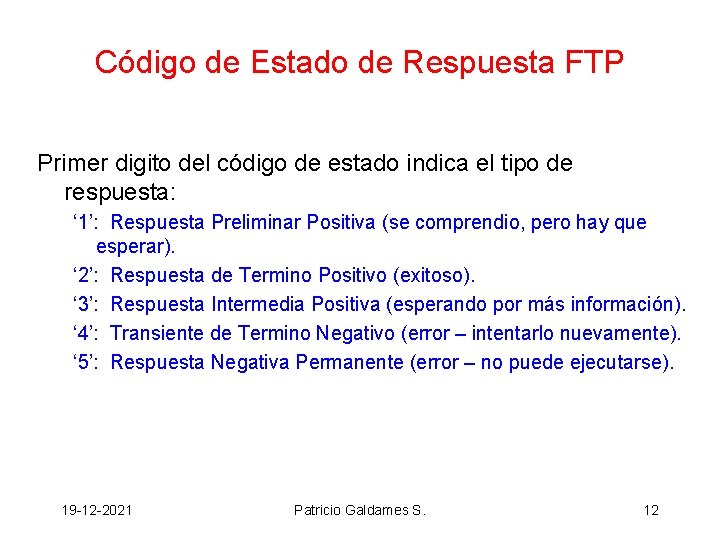 Código de Estado de Respuesta FTP

Primer digito del código de estado indica el tipo de respuesta:

‘1’: Respuesta Preliminar Positiva (se comprendio, pero hay que esperar).

‘2’: Respuesta de Termino Positivo (exitoso).

‘3’: Respuesta Intermedia Positiva (esperando por más información).

‘4’: Transiente de Termino Negativo (error – intentarlo nuevamente).

‘5’: Respuesta Negativa Permanente (error – no puede ejecutarse).

19-12-2021

Patricio Galdames S.

12